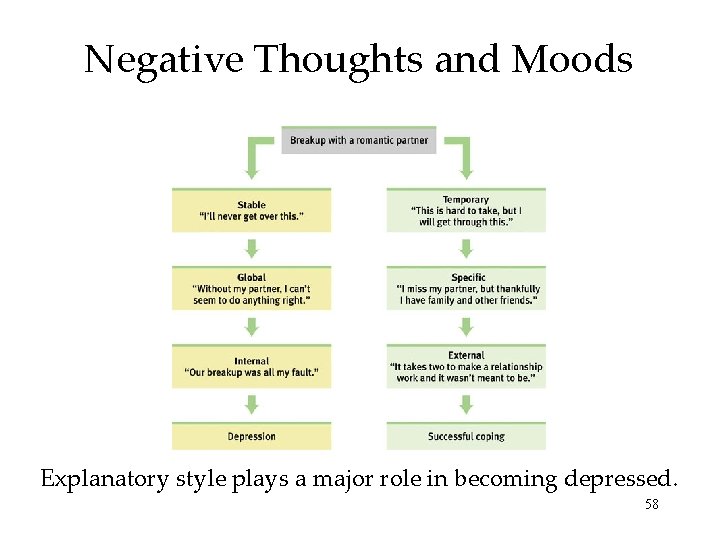 Negative Thoughts and Moods

Breakup with a romantic partner

Stable
"I'll never get over this."

Global
"Without my partner, I can't seem to do anything right."

Internal
"Our breakup was all my fault."

Depression

Temporary
"This is hard to take, but I will get through this."

Specific
"I miss my partner, but thankfully I have family and other friends."

External
"It takes two to make a relationship work and it wasn't meant to be."

Successful coping

Explanatory style plays a major role in becoming depressed.

58